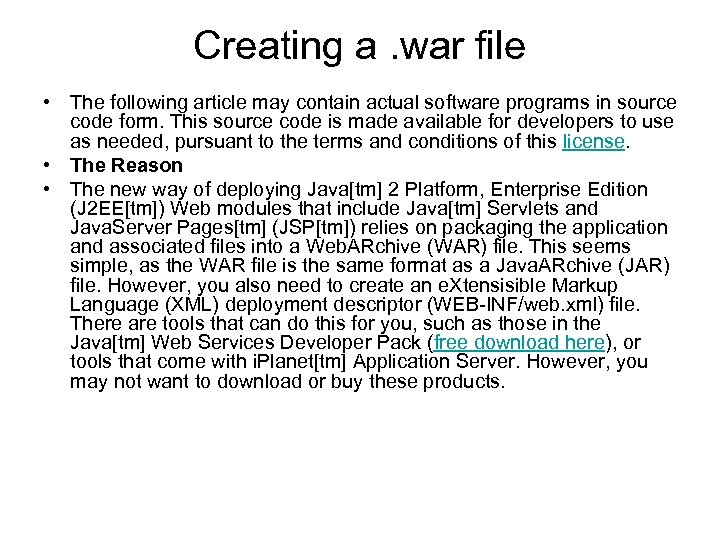 Creating a .war file

• The following article may contain actual software programs in source code form. This source code is made available for developers to use as needed, pursuant to the terms and conditions of this license.

• The Reason

• The new way of deploying Java[tm] 2 Platform, Enterprise Edition (J2EE[tm]) Web modules that include Java[tm] Servlets and JavaServer Pages[tm] (JSP[tm]) relies on packaging the application and associated files into a WebARchive (WAR) file. This seems simple, as the WAR file is the same format as a JavaARchive (JAR) file. However, you also need to create an eXtensisible Markup Language (XML) deployment descriptor (WEB-INF/web.xml) file. There are tools that can do this for you, such as those in the Java[tm] Web Services Developer Pack (free download here), or tools that come with iPlanet[tm] Application Server. However, you may not want to download or buy these products.